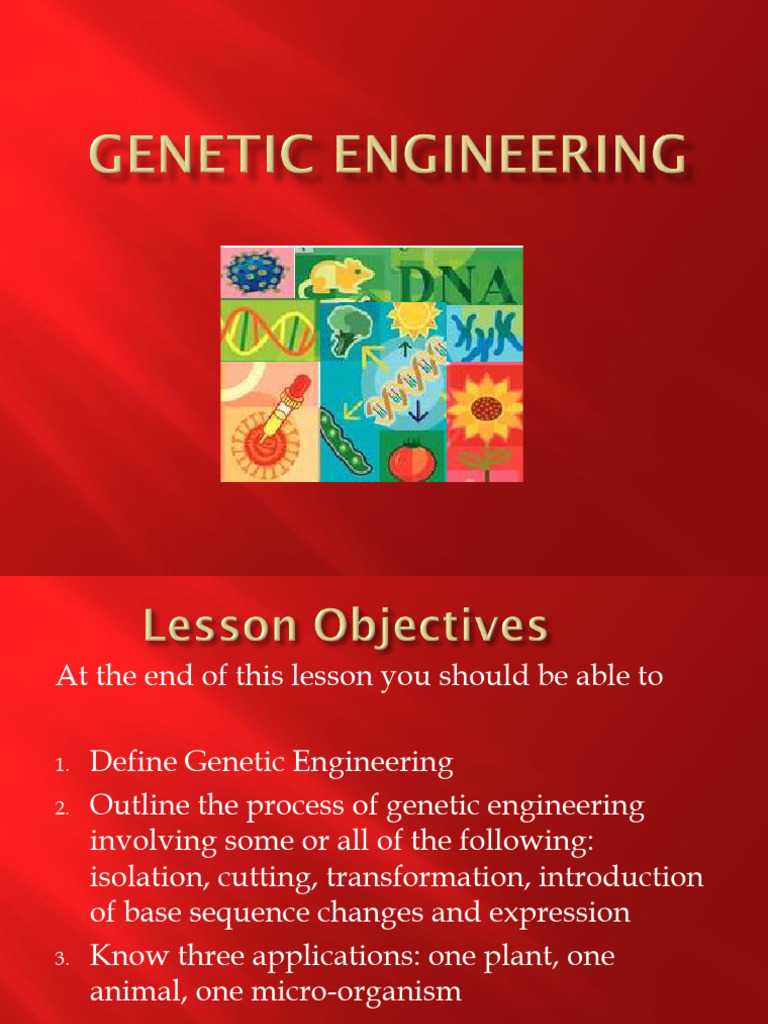 GENETIC ENGINEERING

DNA

Lesson Objectives

At the end of this lesson you should be able to

1. Define Genetic Engineering
2. Outline the process of genetic engineering involving some or all of the following: isolation, cutting, transformation, introduction of base sequence changes and expression
3. Know three applications: one plant, one animal, one micro-organism